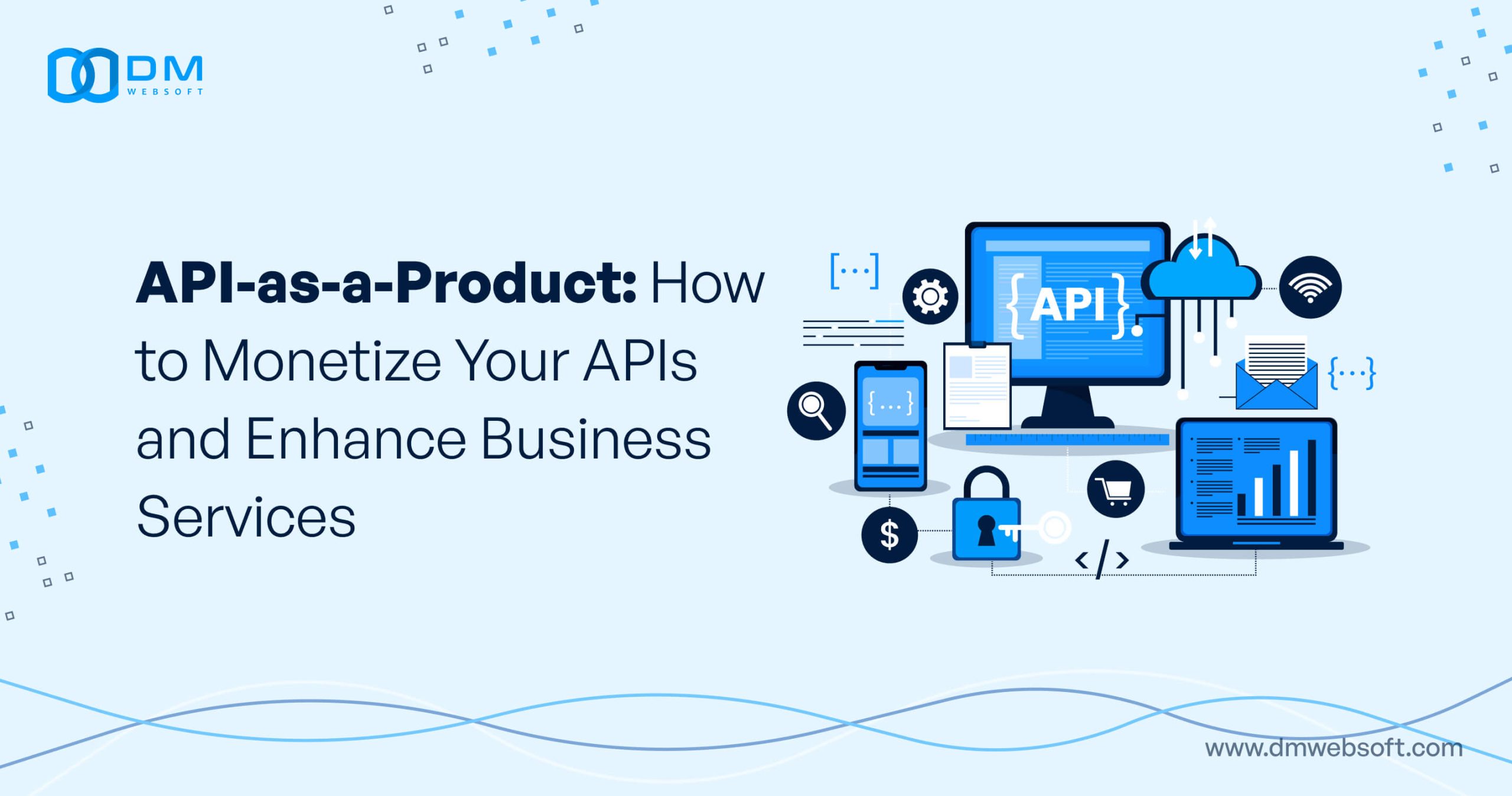 DM
WEBSOFT

API-as-a-Product: How to Monetize Your APIs and Enhance Business Services

[...]

{API}

{...}

{...}

$

</>

www.dmwebsoft.com